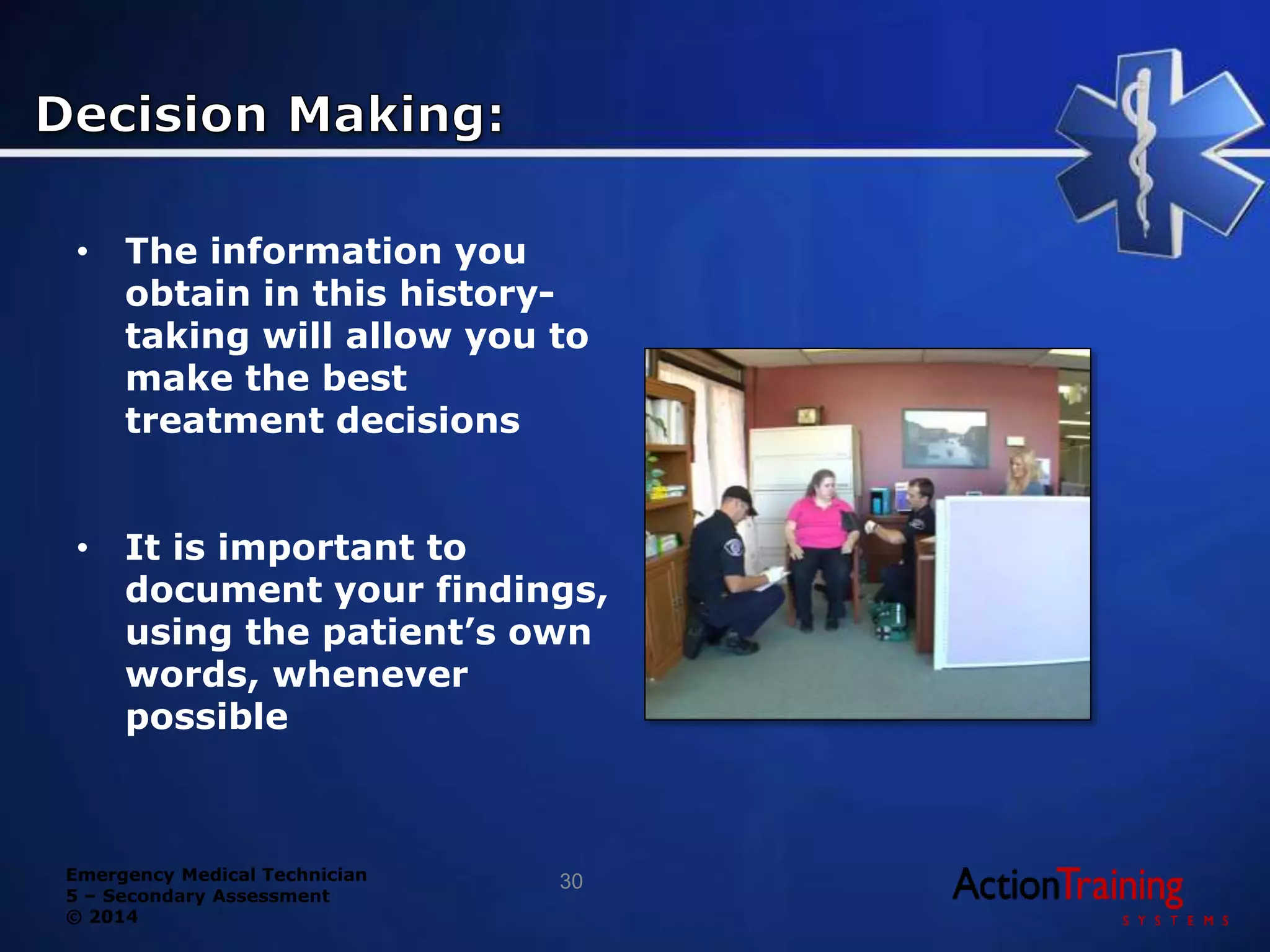 Decision Making:

• The information you obtain in this history-taking will allow you to make the best treatment decisions

• It is important to document your findings, using the patient's own words, whenever possible

Emergency Medical Technician
5 – Secondary Assessment
© 2014

30

ActionTraining
SYSTEMS